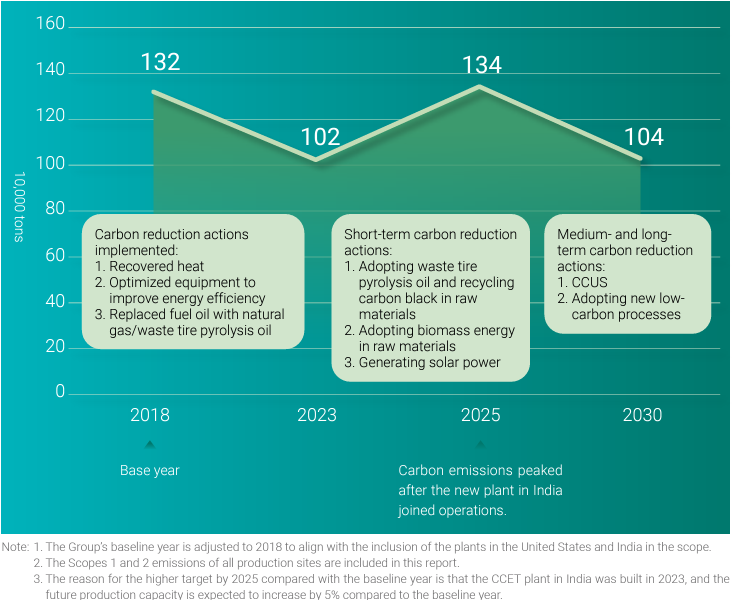 160
140
120
100
80
60
40
20
0

10,000 tons

132
102
134
104

Carbon reduction actions implemented:
1. Recovered heat
2. Optimized equipment to improve energy efficiency
3. Replaced fuel oil with natural gas/waste tire pyrolysis oil

Short-term carbon reduction actions:
1. Adopting waste tire pyrolysis oil and recycling carbon black in raw materials
2. Adopting biomass energy in raw materials
3. Generating solar power

Medium- and long-term carbon reduction actions:
1. CCUS
2. Adopting new low-carbon processes

2018
2023
2025
2030

Base year

Carbon emissions peaked after the new plant in India joined operations.

Note: 1. The Group's baseline year is adjusted to 2018 to align with the inclusion of the plants in the United States and India in the scope.
2. The Scopes 1 and 2 emissions of all production sites are included in this report.
3. The reason for the higher target by 2025 compared with the baseline year is that the CCET plant in India was built in 2023, and the future production capacity is expected to increase by 5% compared to the baseline year.